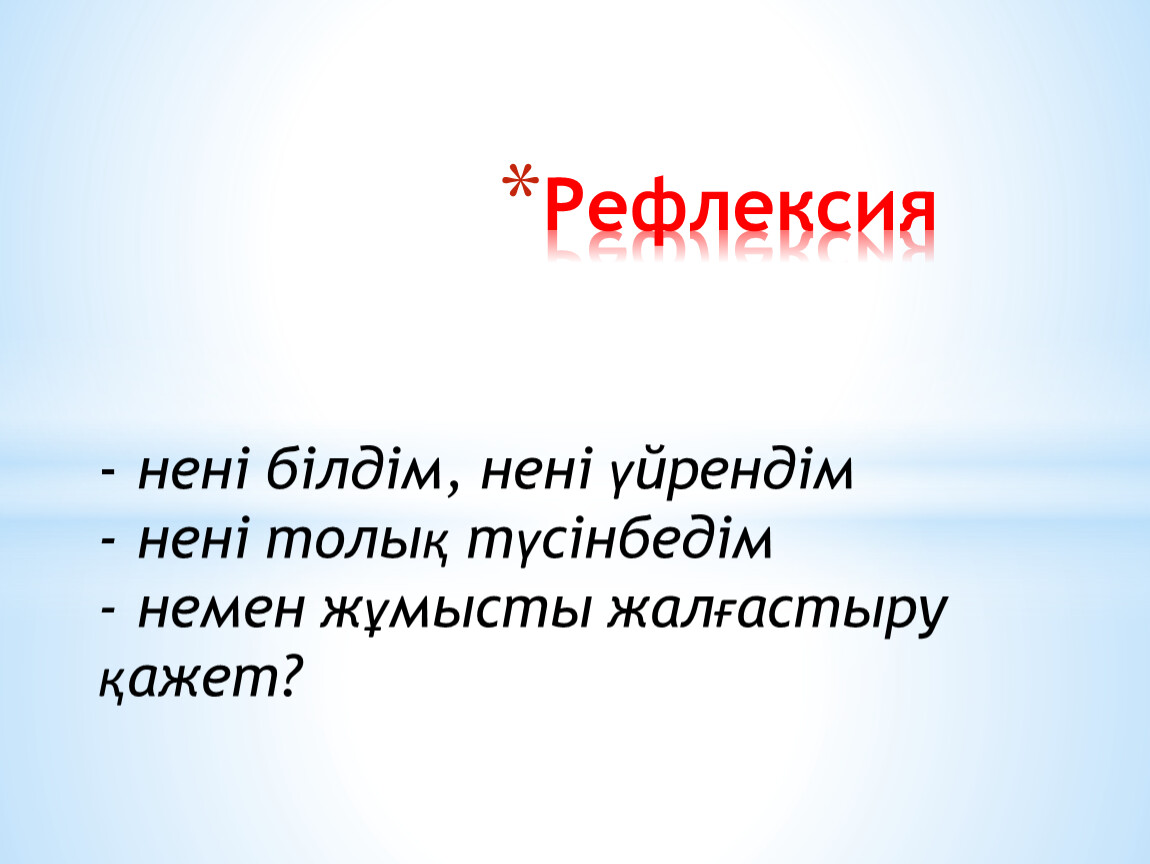 *Рефлексия

- нені білдім, нені үйрендім
- нені толық түсінбедім
- немен жұмысты жалғастыру қажет?